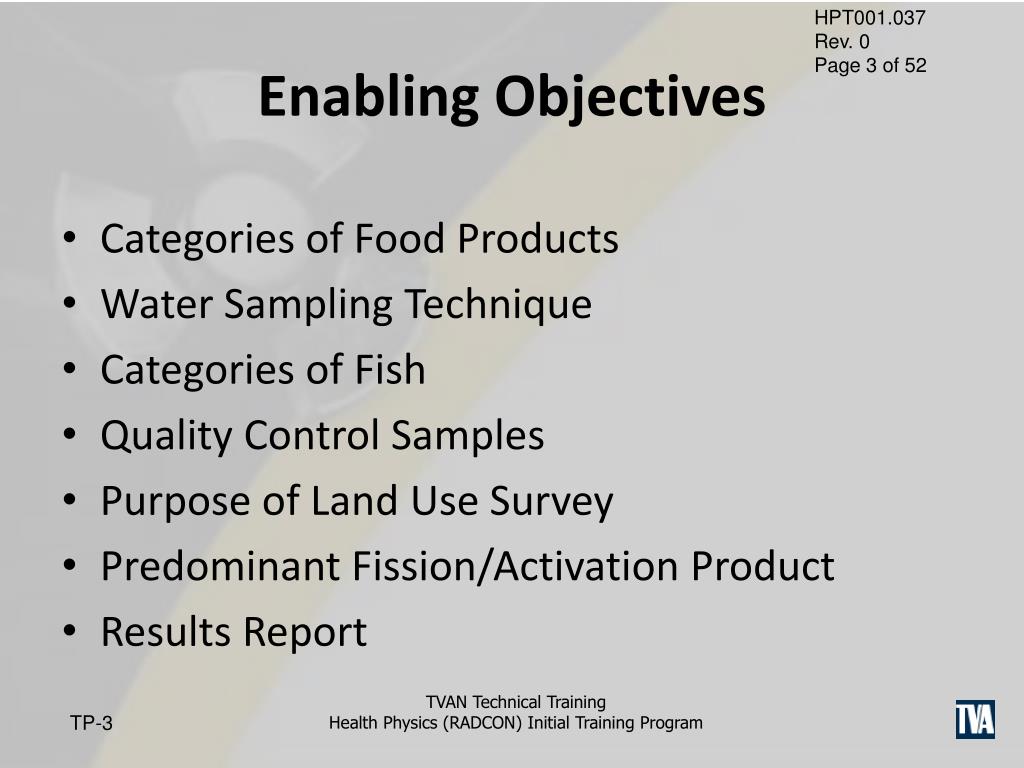 HPT001.037
Rev. 0
Page 3 of 52

Enabling Objectives

• Categories of Food Products
• Water Sampling Technique
• Categories of Fish
• Quality Control Samples
• Purpose of Land Use Survey
• Predominant Fission/Activation Product
• Results Report

TP-3

TVAN Technical Training
Health Physics (RADCON) Initial Training Program

TVA